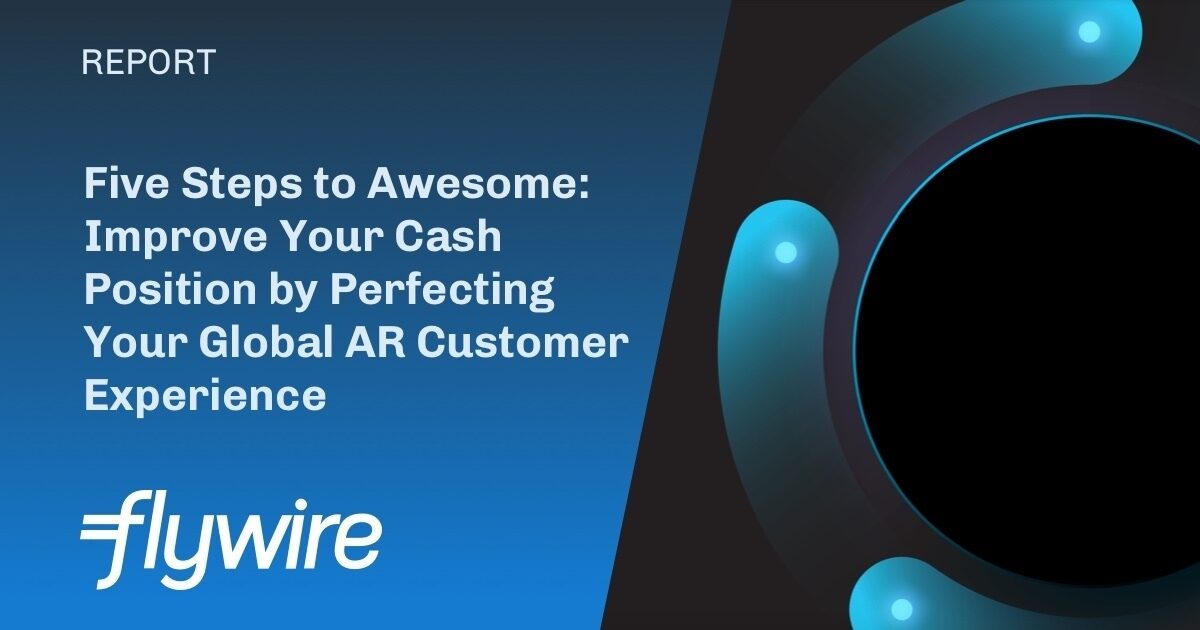 REPORT

Five Steps to Awesome: Improve Your Cash Position by Perfecting Your Global AR Customer Experience

flywire